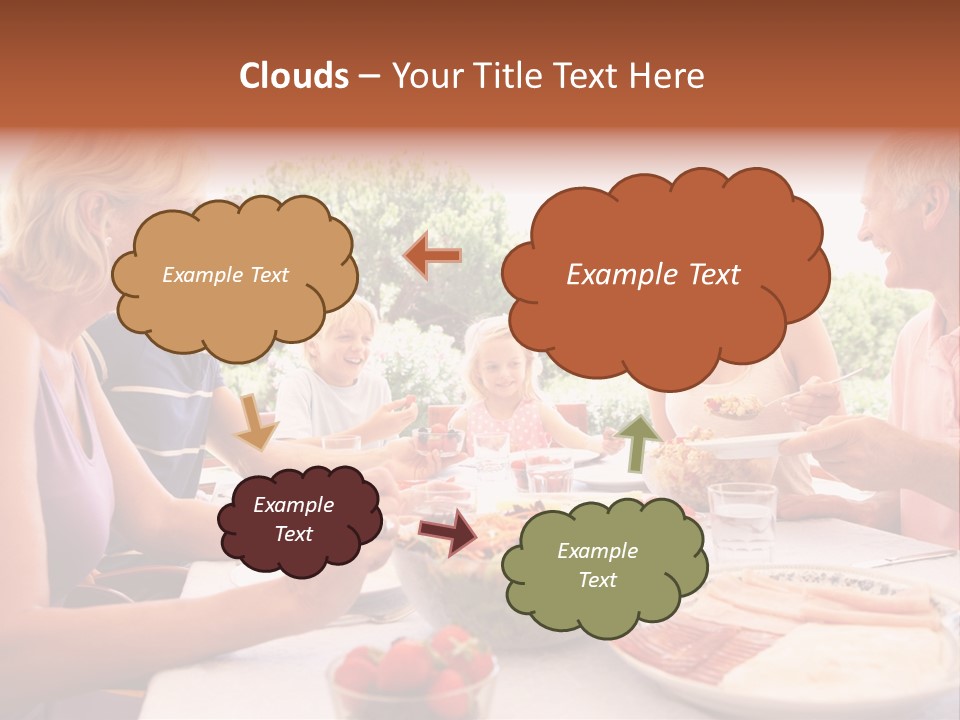 Clouds – Your Title Text Here

Example Text

Example Text

Example Text

Example Text